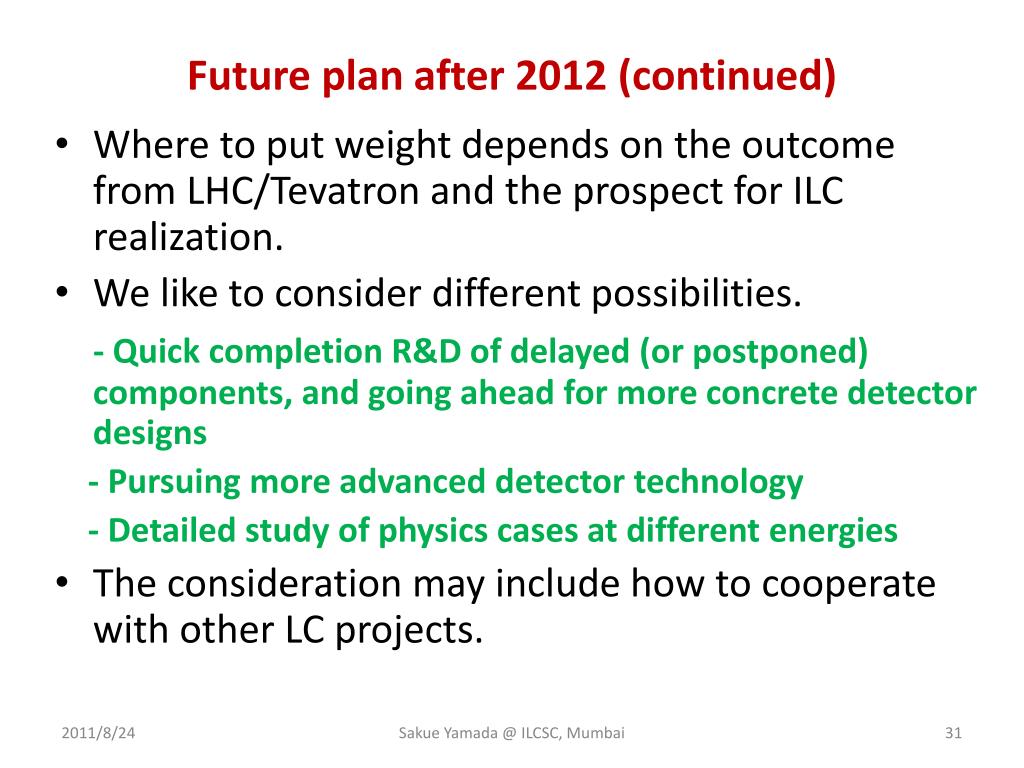 Future plan after 2012 (continued)

• Where to put weight depends on the outcome from LHC/Tevatron and the prospect for ILC realization.

• We like to consider different possibilities.

- Quick completion R&D of delayed (or postponed) components, and going ahead for more concrete detector designs

- Pursuing more advanced detector technology

- Detailed study of physics cases at different energies

• The consideration may include how to cooperate with other LC projects.

2011/8/24

Sakue Yamada @ ILCSC, Mumbai

31